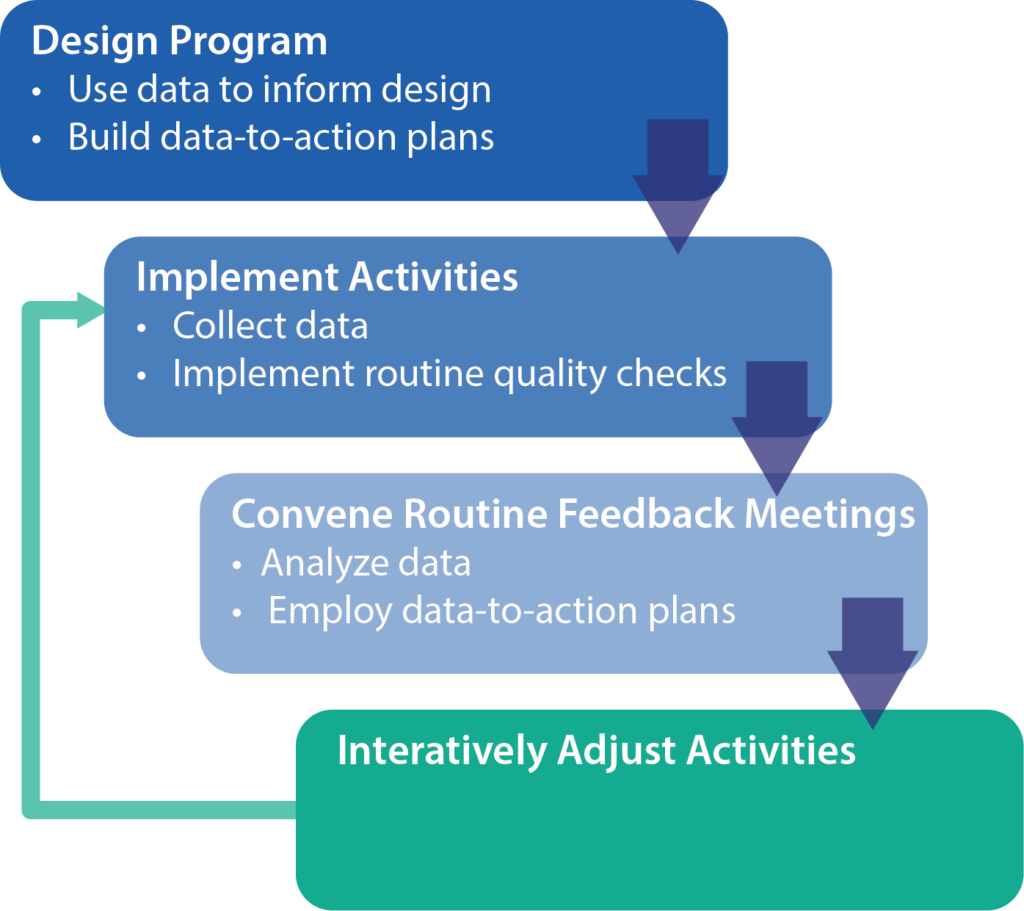 Design Program
• Use data to inform design
• Build data-to-action plans

Implement Activities
• Collect data
• Implement routine quality checks

Convene Routine Feedback Meetings
• Analyze data
• Employ data-to-action plans

Interatively Adjust Activities